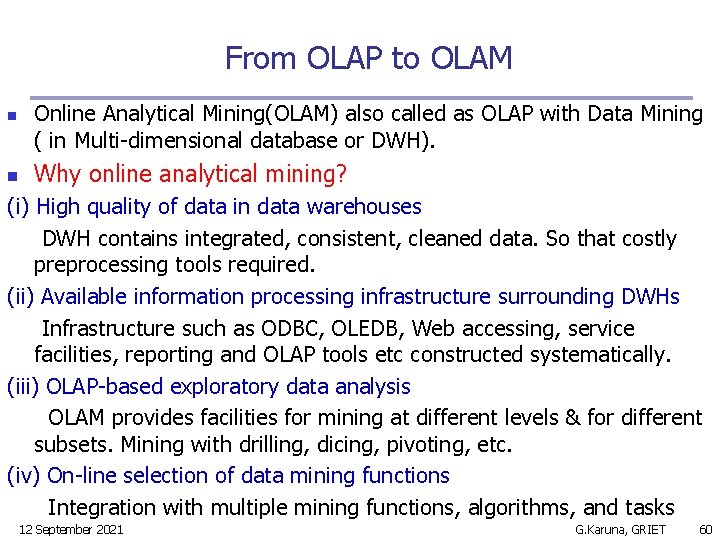 From OLAP to OLAM

Online Analytical Mining(OLAM) also called as OLAP with Data Mining ( in Multi-dimensional database or DWH).

Why online analytical mining?

(i) High quality of data in data warehouses

DWH contains integrated, consistent, cleaned data. So that costly preprocessing tools required.

(ii) Available information processing infrastructure surrounding DWHs

Infrastructure such as ODBC, OLEDB, Web accessing, service facilities, reporting and OLAP tools etc constructed systematically.

(iii) OLAP-based exploratory data analysis

OLAM provides facilities for mining at different levels & for different subsets. Mining with drilling, dicing, pivoting, etc.

(iv) On-line selection of data mining functions

Integration with multiple mining functions, algorithms, and tasks

12 September 2021 G.Karuna, GRIET 60